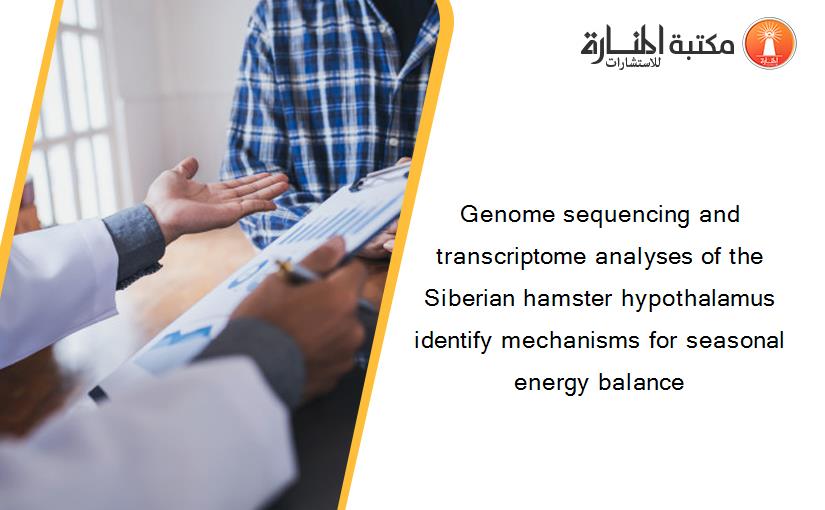 مكتبة المنارة للاستشارات

Genome sequencing and transcriptome analyses of the Siberian hamster hypothalamus identify mechanisms for seasonal energy balance